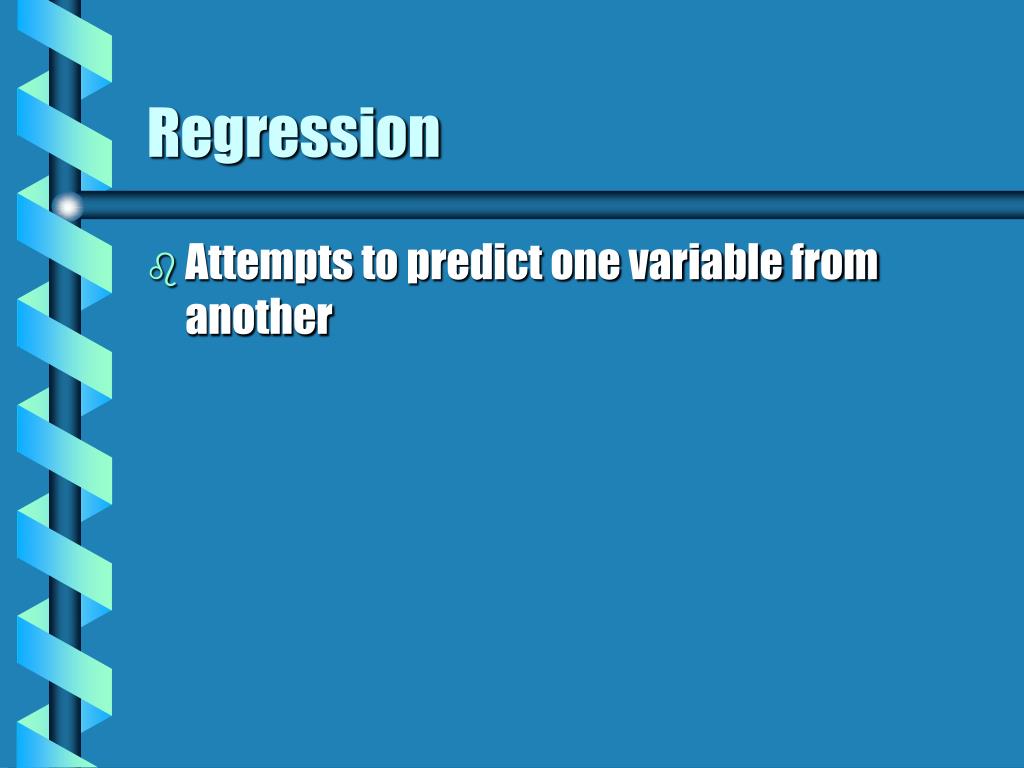 Regression

Attempts to predict one variable from another